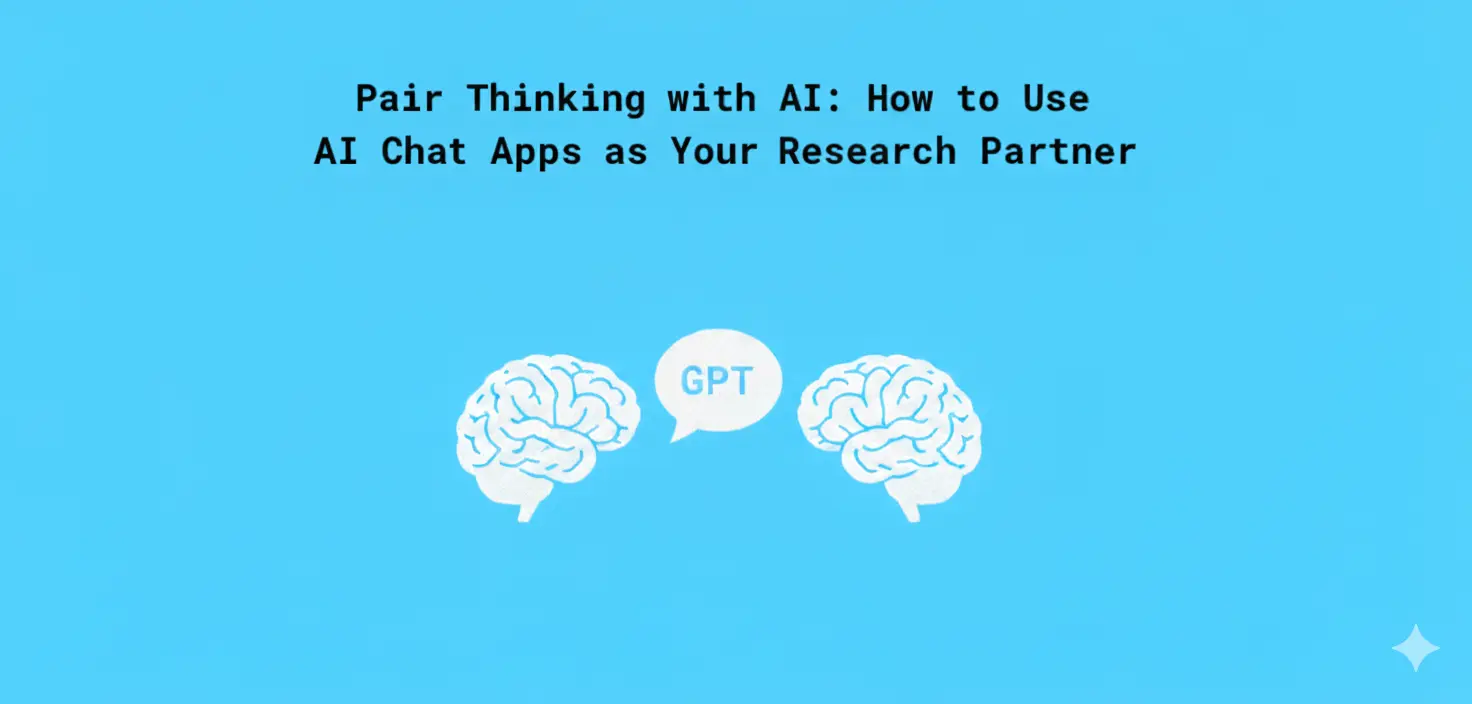 Pair Thinking with AI: How to Use AI Chat Apps as Your Research Partner

GPT